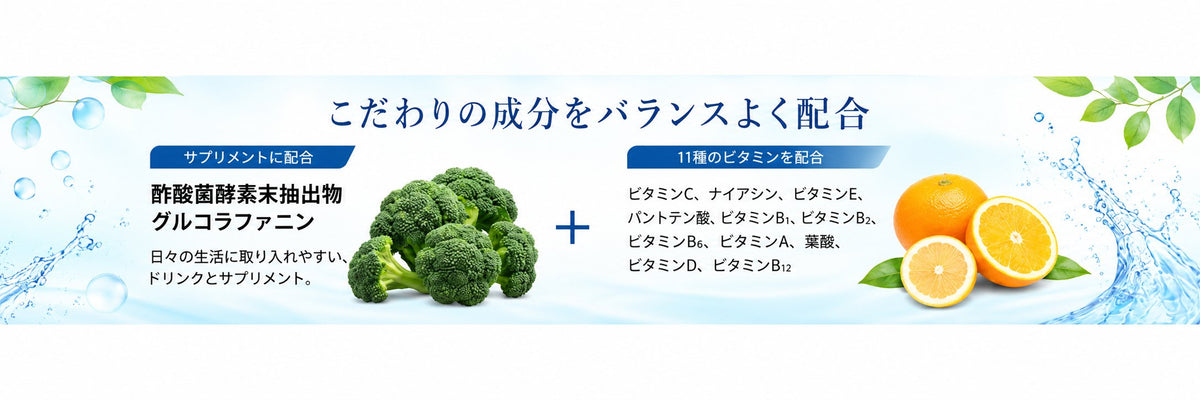 こだわりの成分をバランスよく配合

サプリメントに配合

酢酸菌酵素末抽出物
グルコラファニン

日々の生活に取り入れやすい、ドリンクとサプリメント。

+

11種のビタミンを配合

ビタミンC、ナイアシン、ビタミンE、パントテン酸、ビタミン$B_1$、ビタミン$B_2$、ビタミン$B_6$、ビタミンA、葉酸、ビタミンD、ビタミン$B_{12}$